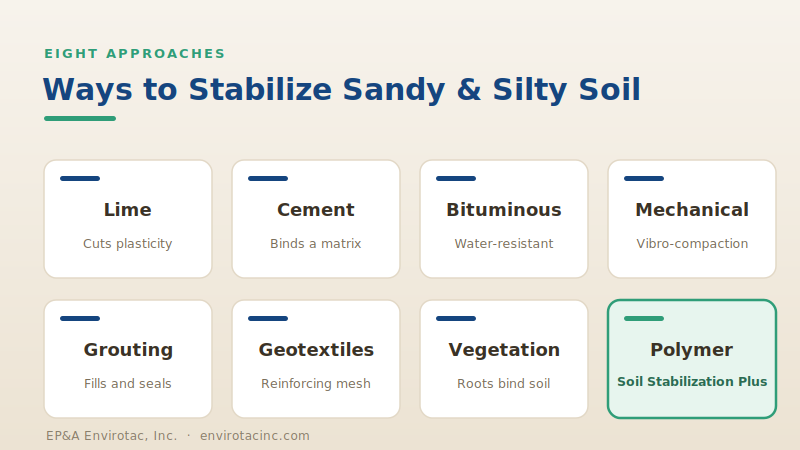 EIGHT APPROACHES

Ways to Stabilize Sandy & Silty Soil

Lime
Cuts plasticity

Cement
Binds a matrix

Bituminous
Water-resistant

Mechanical
Vibro-compaction

Grouting
Fills and seals

Geotextiles
Reinforcing mesh

Vegetation
Roots bind soil

Polymer
Soil Stabilization Plus

EP&A Envirotac, Inc. · envirotacinc.com